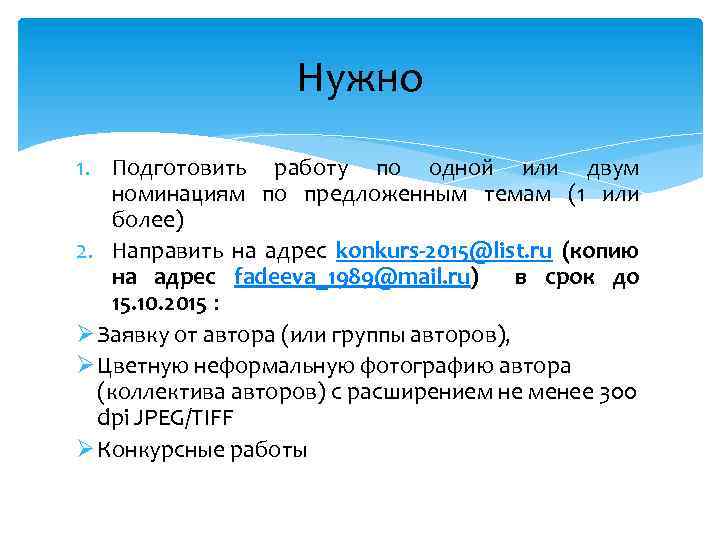 Нужно

1. Подготовить работу по одной или двум номинациям по предложенным темам (1 или более)
2. Направить на адрес konkurs-2015@list.ru (копию на адрес fadeeva_1989@mail.ru) в срок до 15.10.2015 :

➢ Заявку от автора (или группы авторов),
➢ Цветную неформальную фотографию автора (коллектива авторов) с расширением не менее 300 dpi JPEG/TIFF
➢ Конкурсные работы